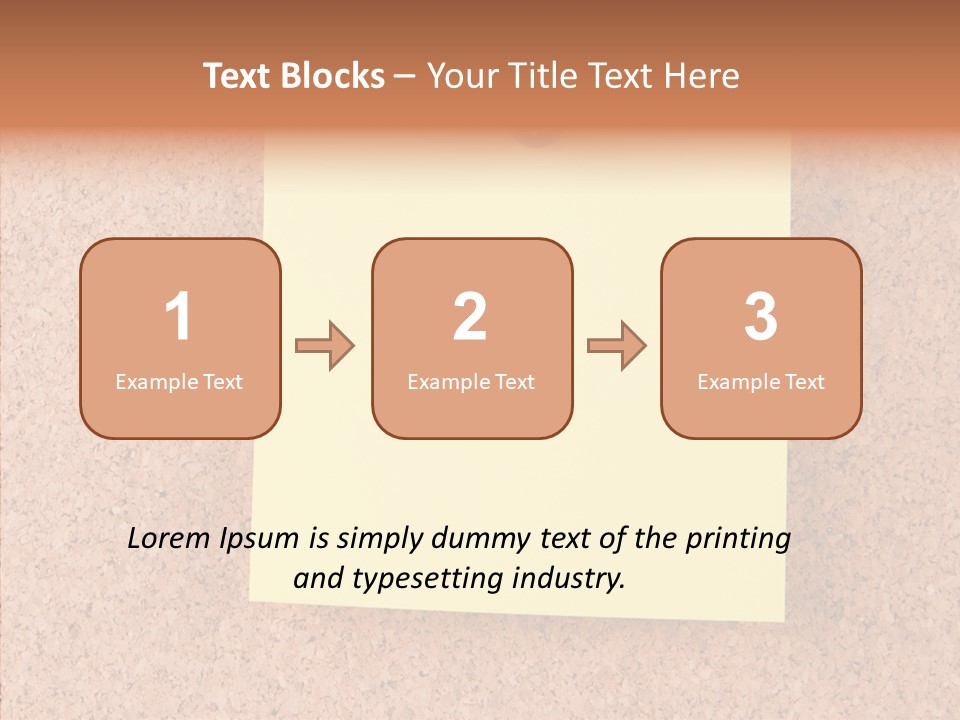 Text Blocks – Your Title Text Here

1
Example Text

2
Example Text

3
Example Text

Lorem Ipsum is simply dummy text of the printing and typesetting industry.